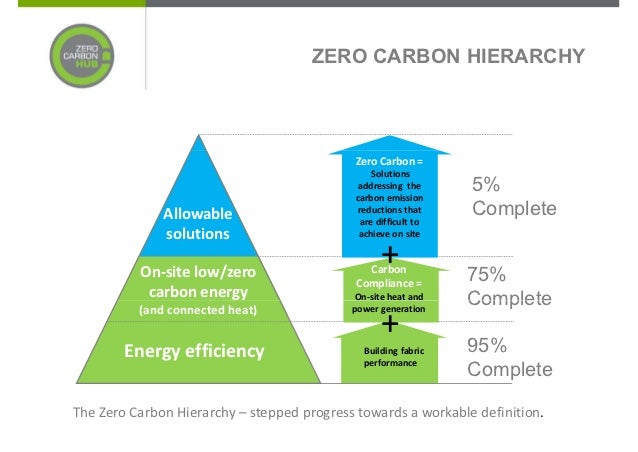 ZERO CARBON HUB

ZERO CARBON HIERARCHY

Allowable solutions

On-site low/zero carbon energy (and connected heat)

Energy efficiency

Zero Carbon = Solutions addressing the carbon emission reductions that are difficult to achieve on site

+

Carbon Compliance = On-site heat and power generation

+

Building fabric performance

5% Complete

75% Complete

95% Complete

The Zero Carbon Hierarchy – stepped progress towards a workable definition.